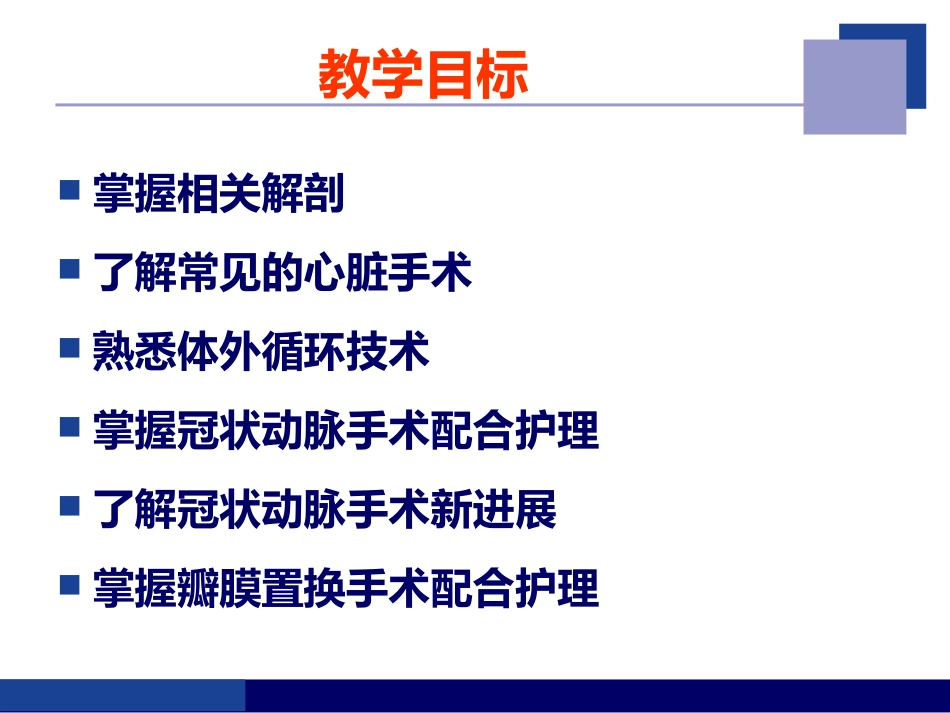 教学目标

■ 掌握相关解剖

■ 了解常见的心脏手术

■ 熟悉体外循环技术

■ 掌握冠状动脉手术配合护理

■ 了解冠状动脉手术新进展

■ 掌握瓣膜置换手术配合护理